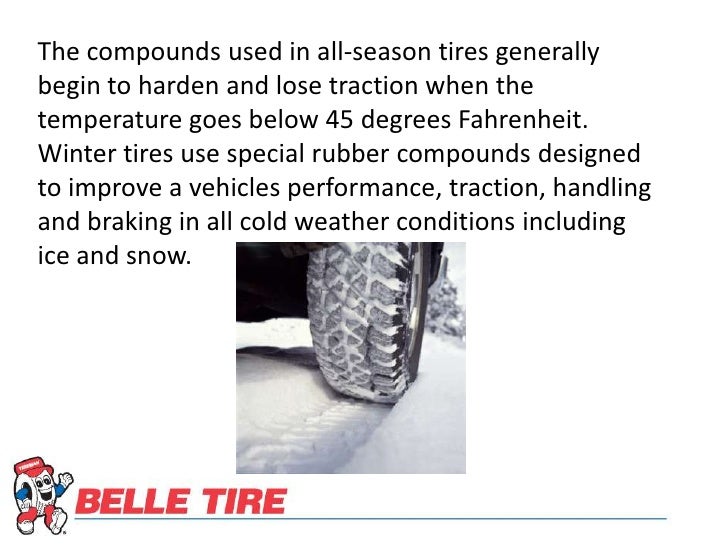 The compounds used in all-season tires generally begin to harden and lose traction when the temperature goes below 45 degrees Fahrenheit. Winter tires use special rubber compounds designed to improve a vehicles performance, traction, handling and braking in all cold weather conditions including ice and snow.

BELLE TIRE